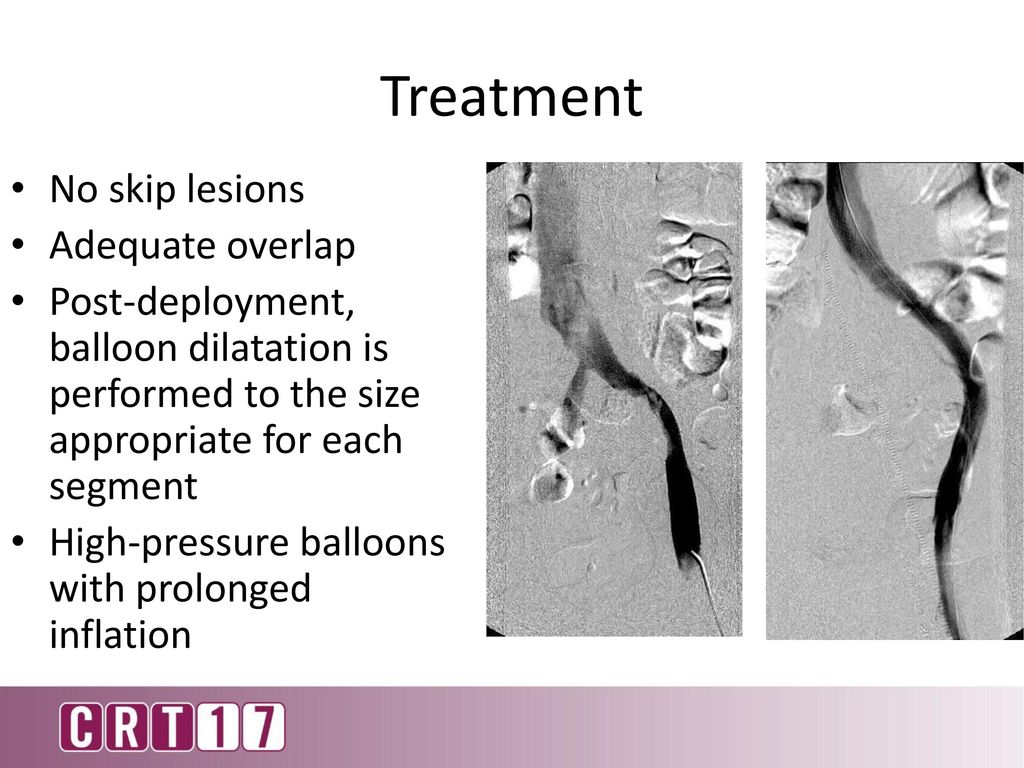 Treatment

• No skip lesions
• Adequate overlap
• Post-deployment, balloon dilatation is performed to the size appropriate for each segment
• High-pressure balloons with prolonged inflation

CRT17